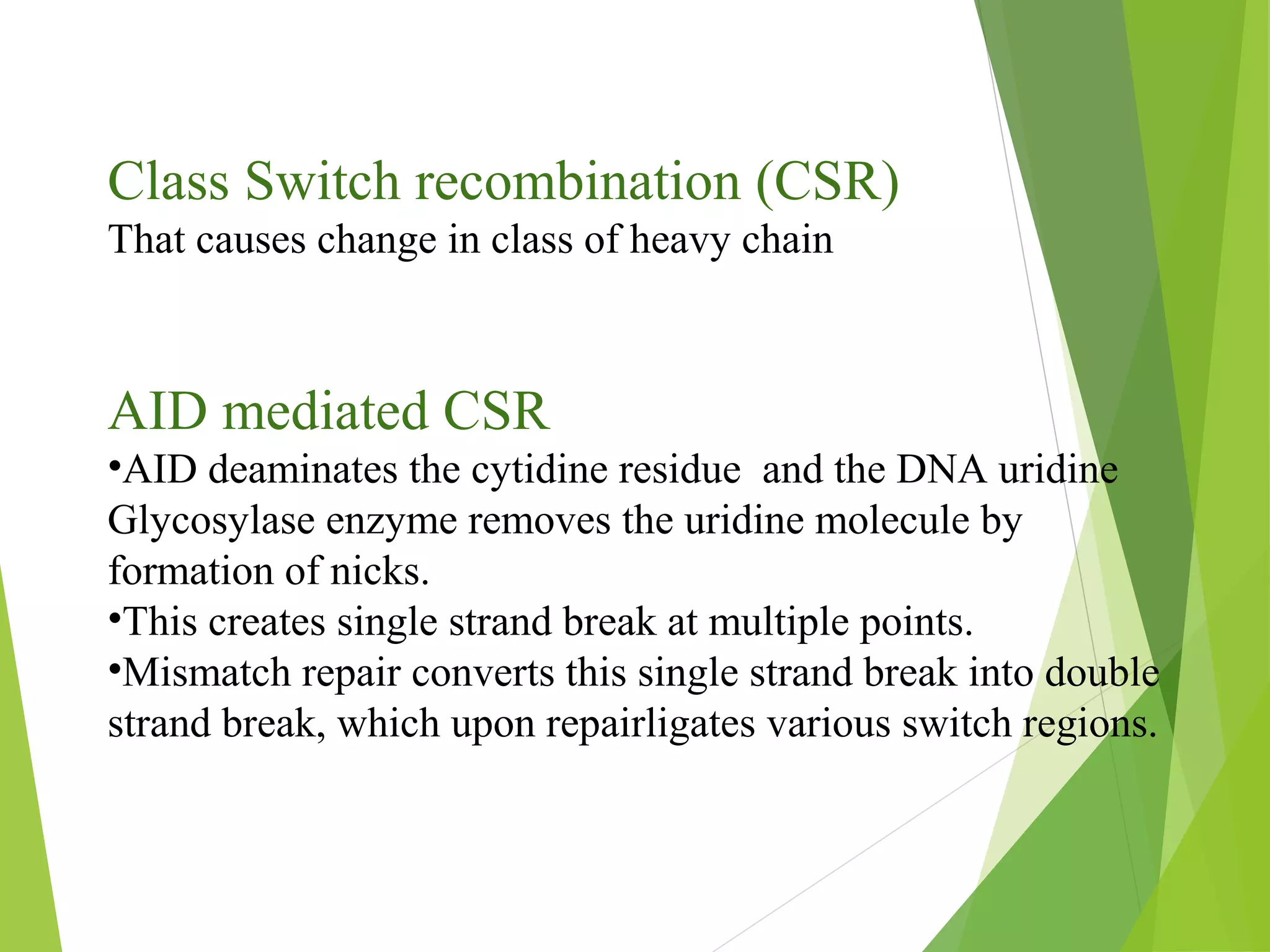 Class Switch recombination (CSR)
That causes change in class of heavy chain

AID mediated CSR
•AID deaminates the cytidine residue and the DNA uridine Glycosylase enzyme removes the uridine molecule by formation of nicks.
•This creates single strand break at multiple points.
•Mismatch repair converts this single strand break into double strand break, which upon repairligates various switch regions.